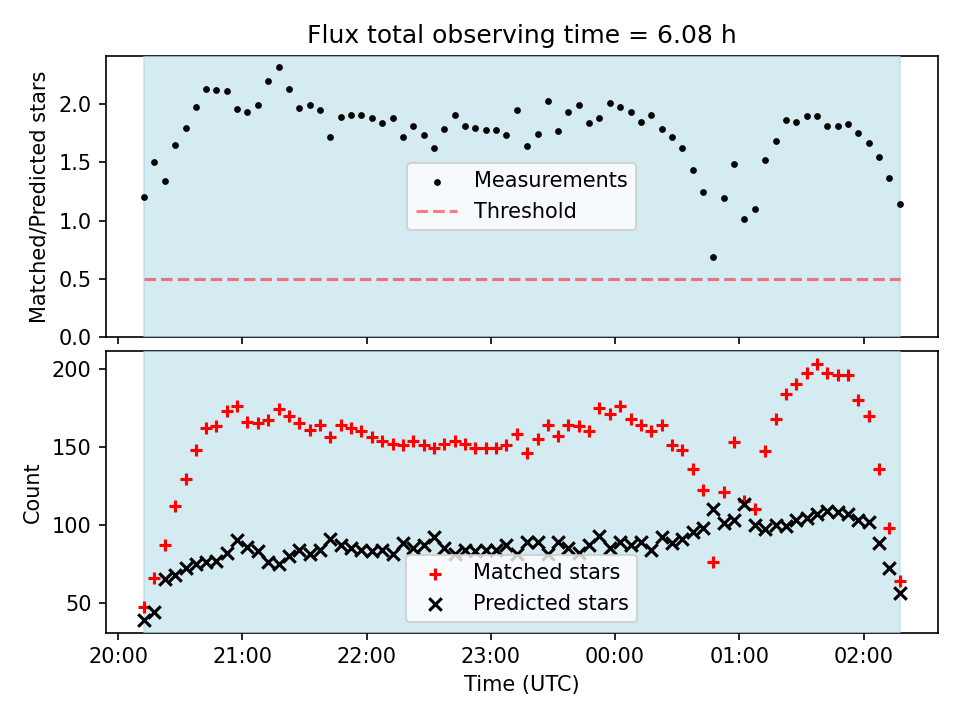 Flux total observing time = 6.08 h

Matched/Predicted stars

2.0
1.5
1.0
0.5
0.0

Measurements
Threshold

Count

200
150
100
50

Matched stars
Predicted stars

20:00
21:00
22:00
23:00
00:00
01:00
02:00

Time (UTC)